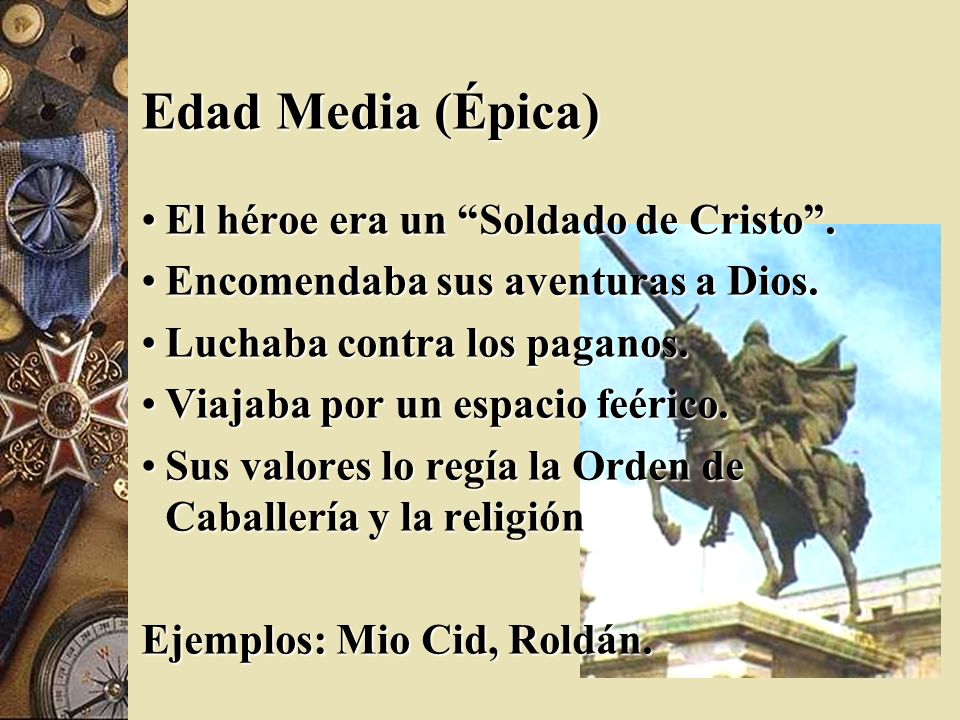 Edad Media (Épica)

• El héroe era un “Soldado de Cristo”.
• Encomendaba sus aventuras a Dios.
• Luchaba contra los paganos.
• Viajaba por un espacio feérico.
• Sus valores lo regía la Orden de Caballería y la religión

Ejemplos: Mio Cid, Roldán.